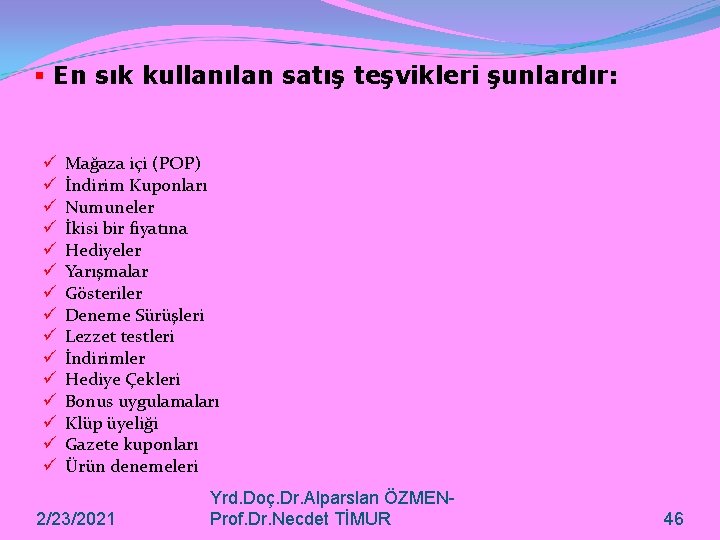 ▪ En sık kullanılan satış teşvikleri şunlardır:

✓ Mağaza içi (POP)
✓ İndirim Kuponları
✓ Numuneler
✓ İkisi bir fiyatına
✓ Hediyeler
✓ Yarışmalar
✓ Gösteriler
✓ Deneme Sürüşleri
✓ Lezzet testleri
✓ İndirimler
✓ Hediye Çekleri
✓ Bonus uygulamaları
✓ Klüp üyeliği
✓ Gazete kuponları
✓ Ürün denemeleri

2/23/2021

Yrd.Doç.Dr.Alparslan ÖZMEN-Prof.Dr.Necdet TİMUR

46